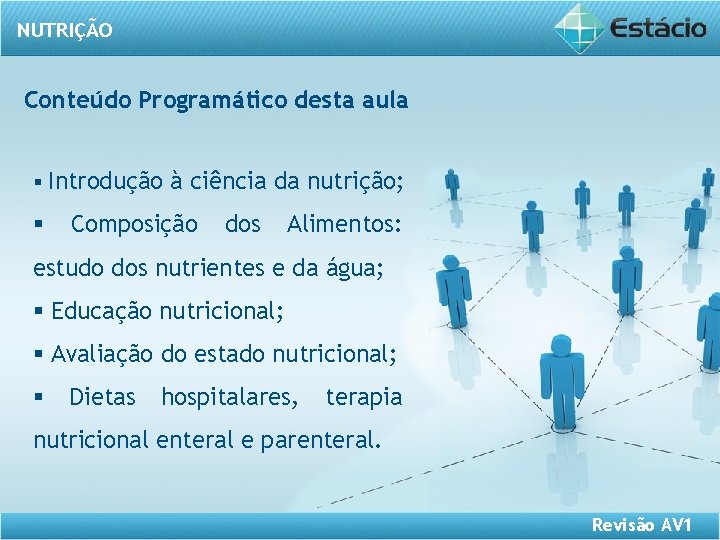 NUTRIÇÃO

Estácio

Conteúdo Programático desta aula

▪ Introdução à ciência da nutrição;

▪ Composição dos Alimentos: estudo dos nutrientes e da água;

▪ Educação nutricional;

▪ Avaliação do estado nutricional;

▪ Dietas hospitalares, terapia nutricional enteral e parenteral.

Revisão AV1